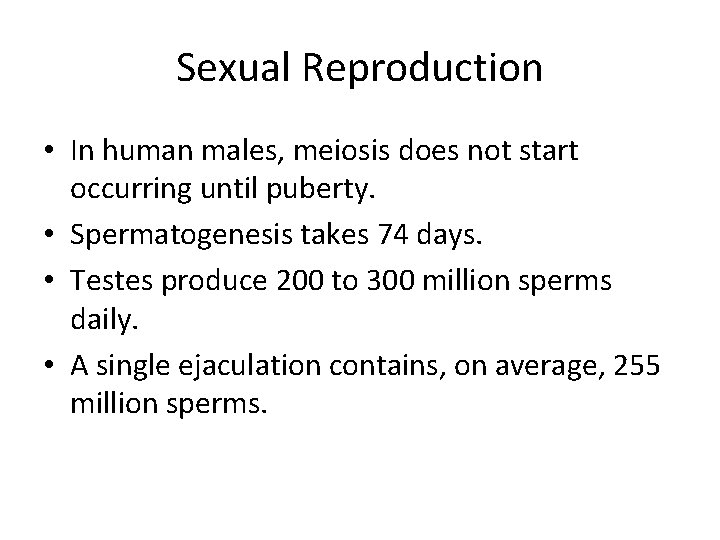 Sexual Reproduction

• In human males, meiosis does not start occurring until puberty.
• Spermatogenesis takes 74 days.
• Testes produce 200 to 300 million sperms daily.
• A single ejaculation contains, on average, 255 million sperms.